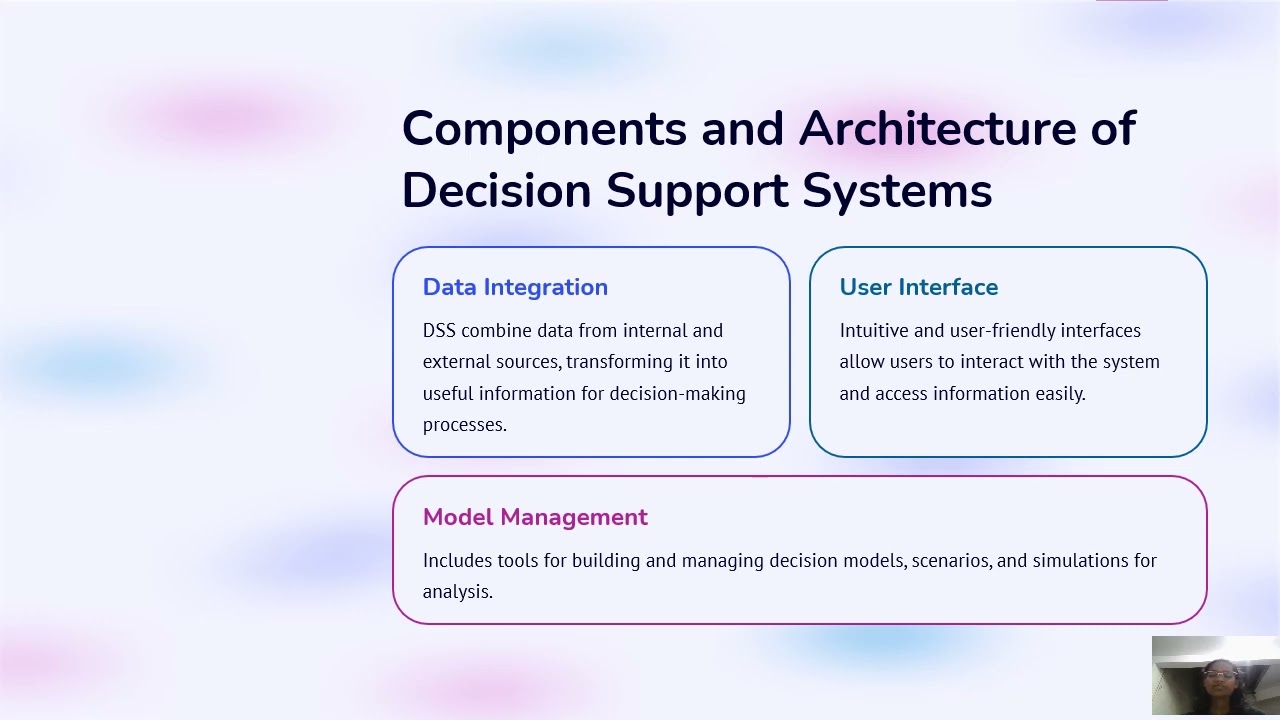 Components and Architecture of Decision Support Systems

Data Integration

DSS combine data from internal and external sources, transforming it into useful information for decision-making processes.

User Interface

Intuitive and user-friendly interfaces allow users to interact with the system and access information easily.

Model Management

Includes tools for building and managing decision models, scenarios, and simulations for analysis.